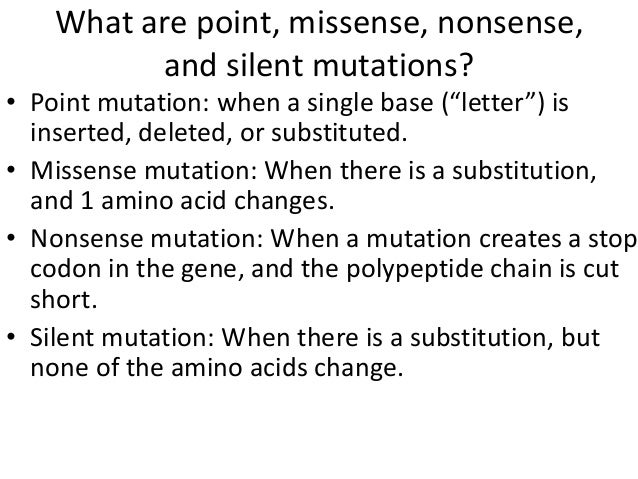 What are point, missense, nonsense, and silent mutations?

• Point mutation: when a single base (“letter”) is inserted, deleted, or substituted.

• Missense mutation: When there is a substitution, and 1 amino acid changes.

• Nonsense mutation: When a mutation creates a stop codon in the gene, and the polypeptide chain is cut short.

• Silent mutation: When there is a substitution, but none of the amino acids change.